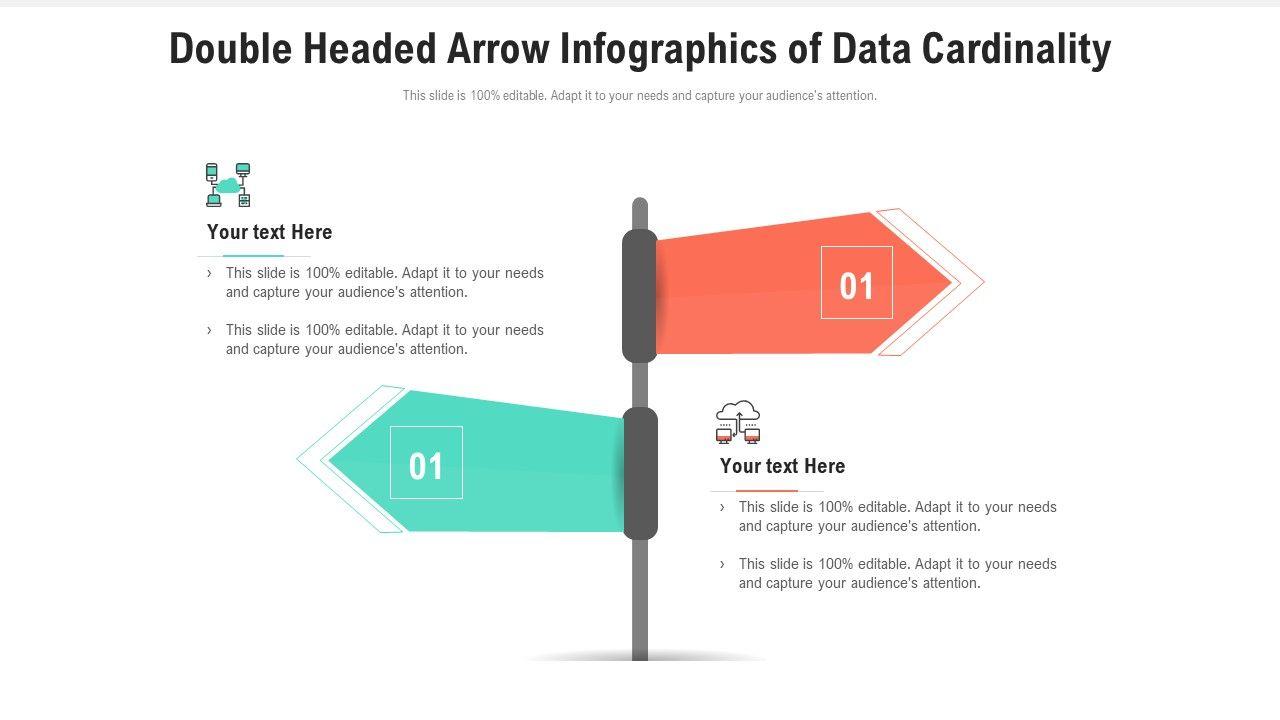 Double Headed Arrow Infographics of Data Cardinality

This slide is 100% editable. Adapt it to your needs and capture your audience's attention.

Your text Here

› This slide is 100% editable. Adapt it to your needs and capture your audience's attention.

› This slide is 100% editable. Adapt it to your needs and capture your audience's attention.

01

01

Your text Here

› This slide is 100% editable. Adapt it to your needs and capture your audience's attention.

› This slide is 100% editable. Adapt it to your needs and capture your audience's attention.